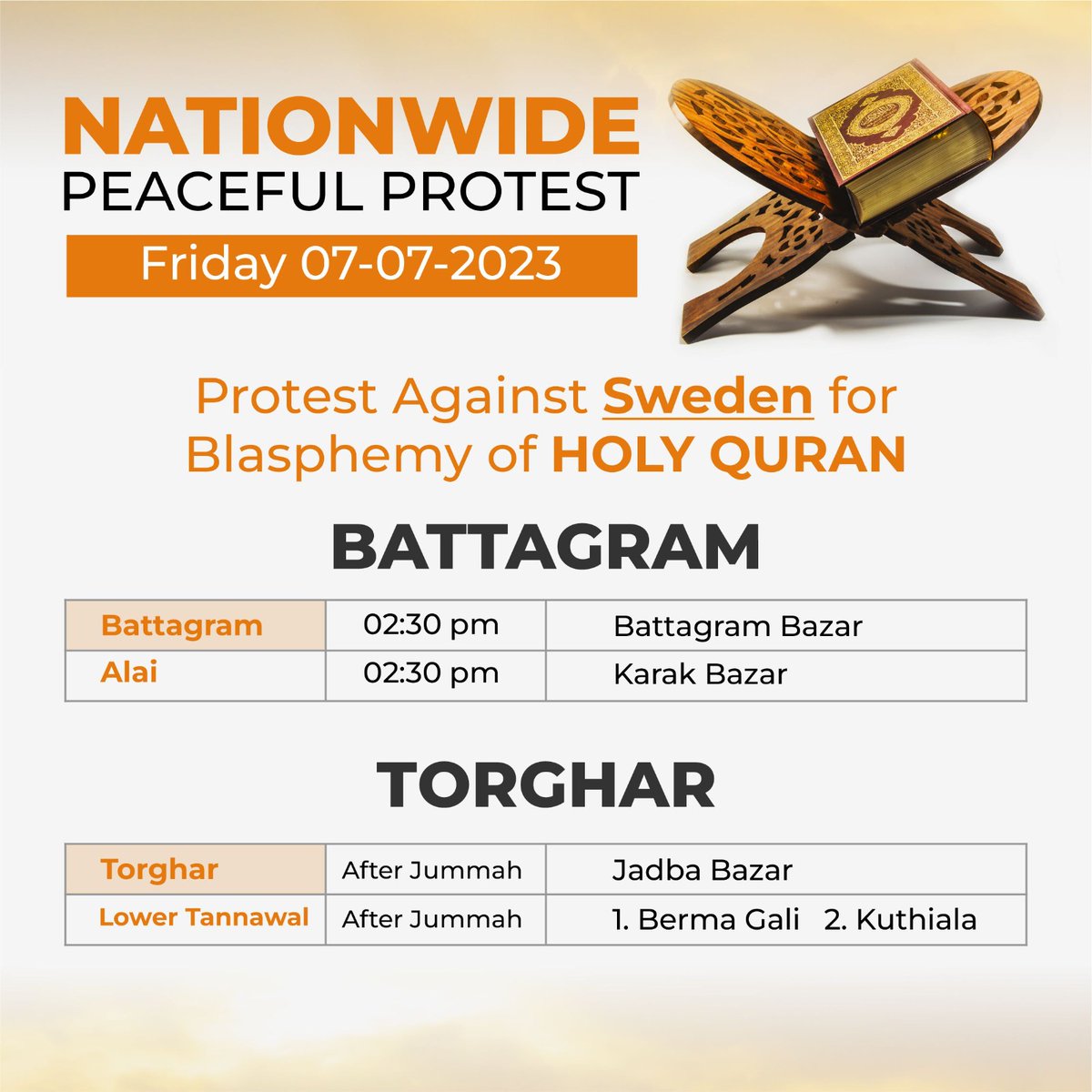 NATIONWIDE
PEACEFUL PROTEST
Friday 07-07-2023

Protest Against Sweden for Blasphemy of HOLY QURAN

BATTAGRAM

| Battagram | 02:30 pm | Battagram Bazar |
|---|---|---|
| Alai | 02:30 pm | Karak Bazar |

TORGHAR

| Torghar | After Jummah | Jadba Bazar |
|---|---|---|
| Lower Tannawal | After Jummah | 1. Berma Gali 2. Kuthiala |